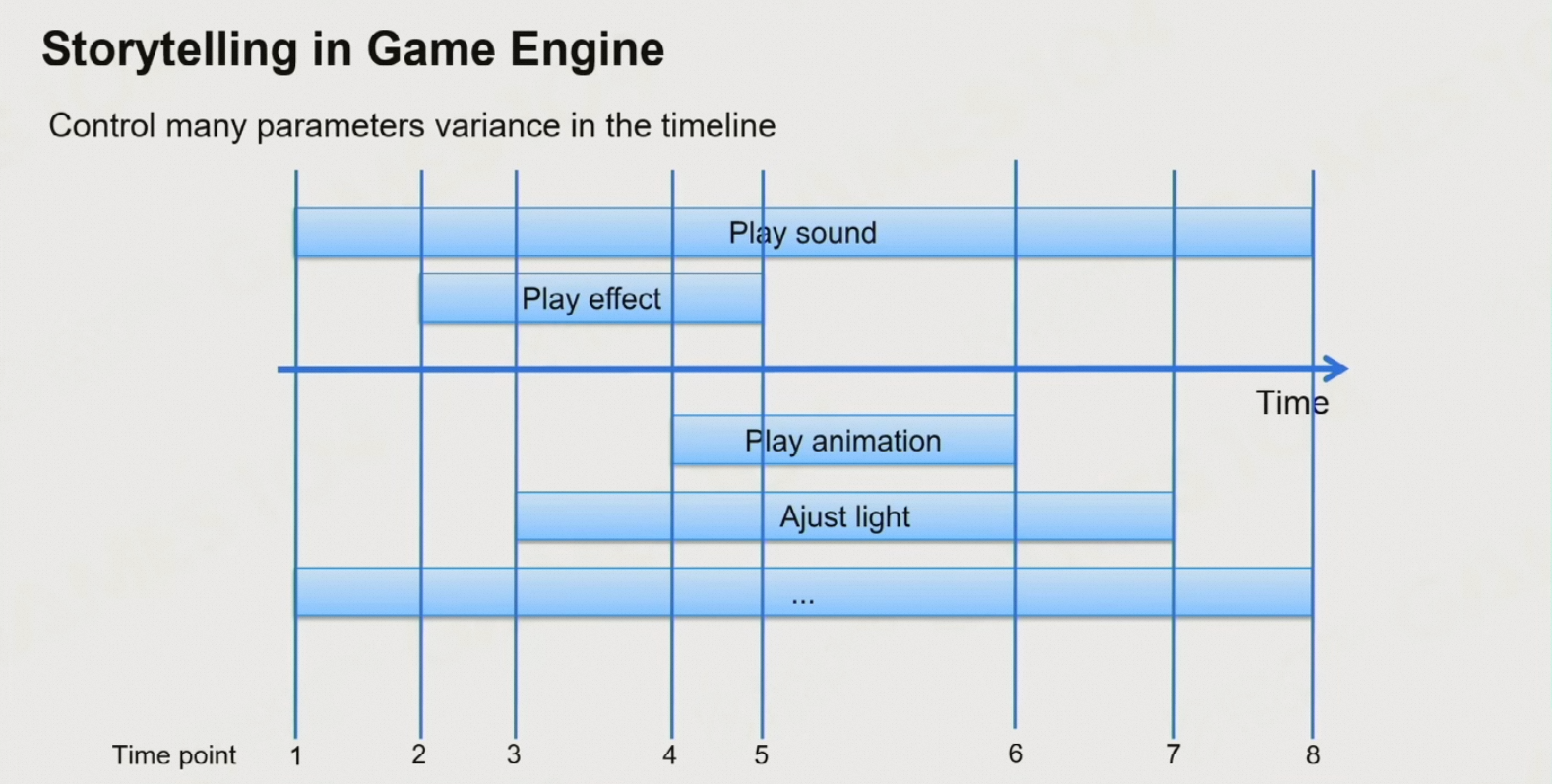 Storytelling in Game Engine

Control many parameters variance in the timeline

Play sound

Play effect

Time

Play animation

Ajust light

...

Time point 1 2 3 4 5 6 7 8